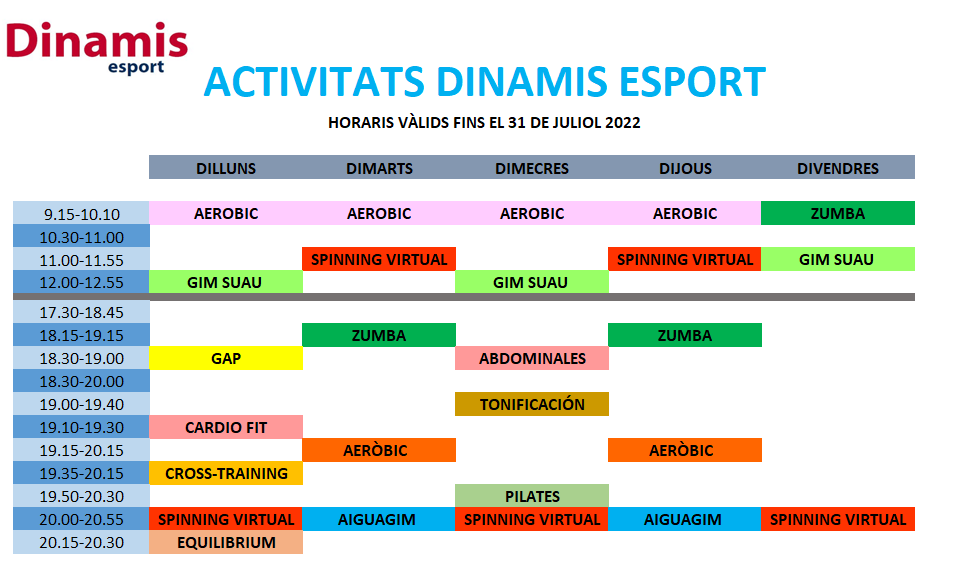 Dinamis
esport

ACTIVITATS DINAMIS ESPORT

HORARIS VÀLIDS FINS EL 31 DE JULIOL 2022

| | DILLUNS | DIMARTS | DIMECRES | DIJOUS | DIVENDRES |
|---|---|---|---|---|---|
| 9.15-10.10 | AEROBIC | AEROBIC | AEROBIC | AEROBIC | ZUMBA |
| 10.30-11.00 | | | | | |
| 11.00-11.55 | | SPINNING VIRTUAL | | SPINNING VIRTUAL | GIM SUAU |
| 12.00-12.55 | GIM SUAU | | GIM SUAU | | |
| 17.30-18.45 | | | | | |
| 18.15-19.15 | | ZUMBA | | ZUMBA | |
| 18.30-19.00 | GAP | | ABDOMINALES | | |
| 18.30-20.00 | | | | | |
| 19.00-19.40 | | | TONIFICACIÓN | | |
| 19.10-19.30 | CARDIO FIT | | | | |
| 19.15-20.15 | | AERÒBIC | | AERÒBIC | |
| 19.35-20.15 | CROSS-TRAINING | | | | |
| 19.50-20.30 | | | PILATES | | |
| 20.00-20.55 | SPINNING VIRTUAL | AIGUAGIM | SPINNING VIRTUAL | AIGUAGIM | SPINNING VIRTUAL |
| 20.15-20.30 | EQUILIBRIUM | | | | |